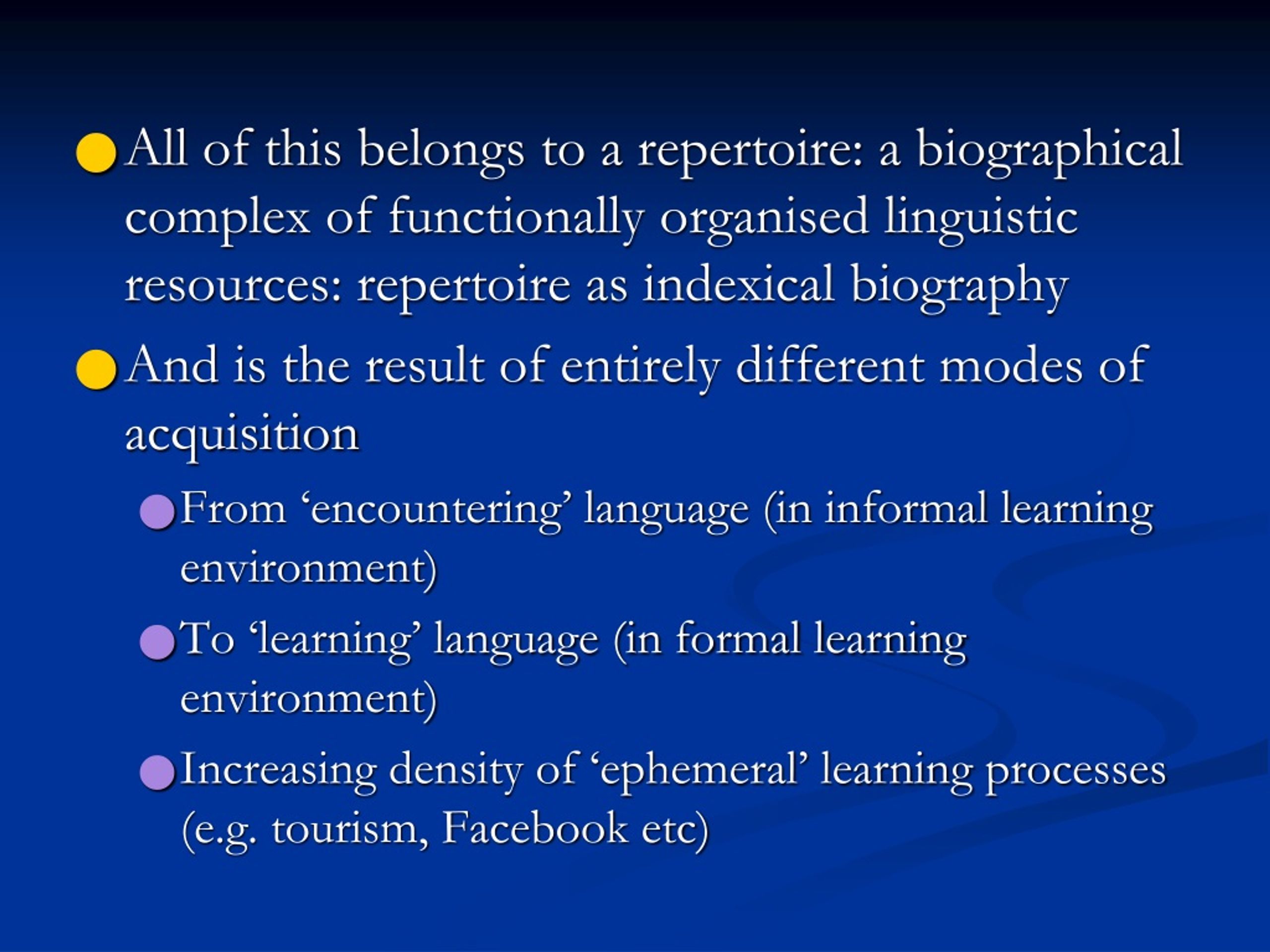 All of this belongs to a repertoire: a biographical complex of functionally organised linguistic resources: repertoire as indexical biography

And is the result of entirely different modes of acquisition

From ‘encountering’ language (in informal learning environment)

To ‘learning’ language (in formal learning environment)

Increasing density of ‘ephemeral’ learning processes (e.g. tourism, Facebook etc)